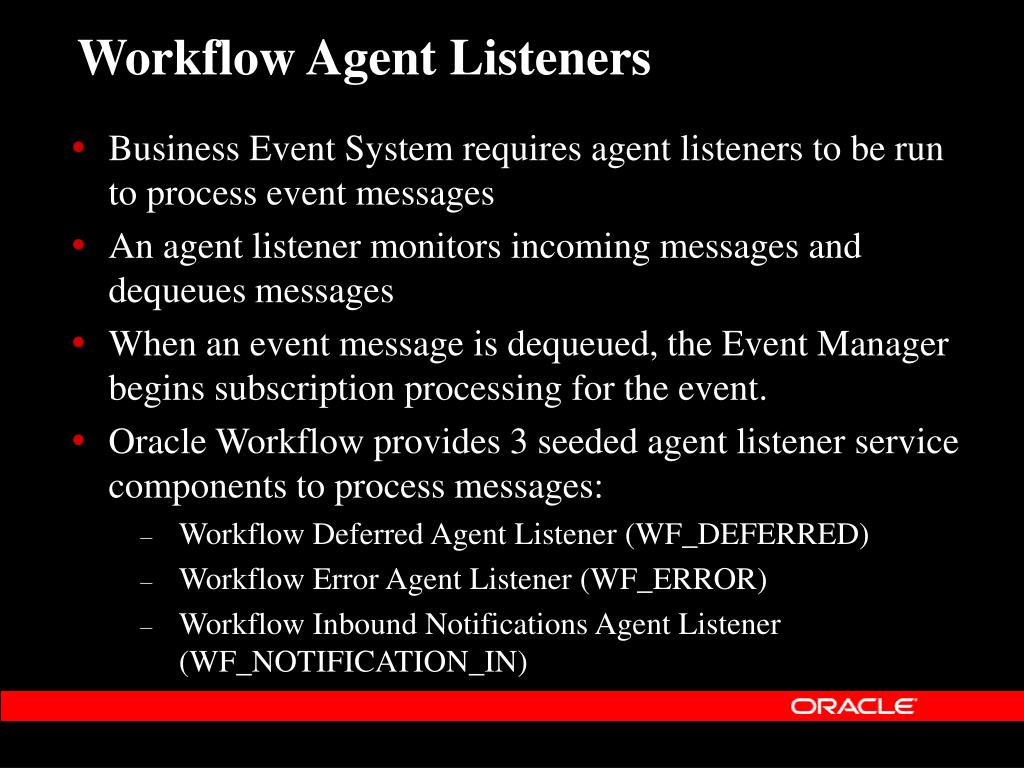 Workflow Agent Listeners

• Business Event System requires agent listeners to be run to process event messages
• An agent listener monitors incoming messages and dequeues messages
• When an event message is dequeued, the Event Manager begins subscription processing for the event.
• Oracle Workflow provides 3 seeded agent listener service components to process messages:
  – Workflow Deferred Agent Listener (WF_DEFERRED)
  – Workflow Error Agent Listener (WF_ERROR)
  – Workflow Inbound Notifications Agent Listener (WF_NOTIFICATION_IN)

ORACLE